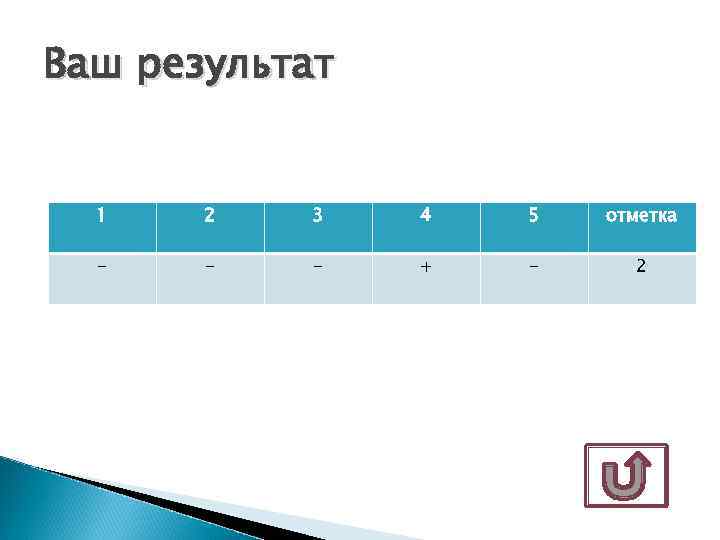 Ваш результат

| 1 | 2 | 3 | 4 | 5 | отметка |
|---|---|---|---|---|---|
| – | – | – | + | – | 2 |